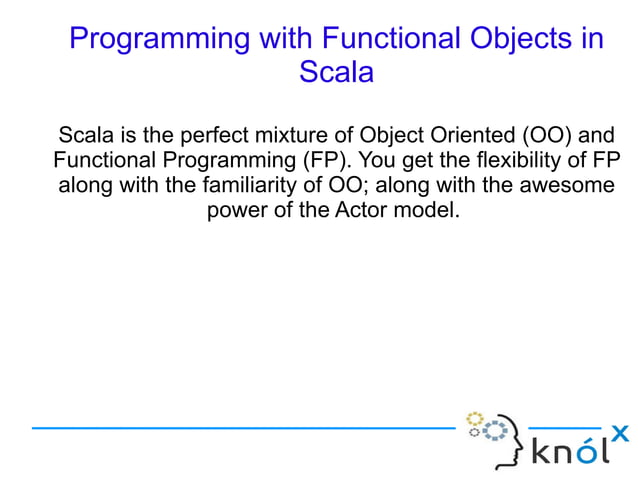 Programming with Functional Objects in Scala

Scala is the perfect mixture of Object Oriented (OO) and Functional Programming (FP). You get the flexibility of FP along with the familiarity of OO; along with the awesome power of the Actor model.

knólx